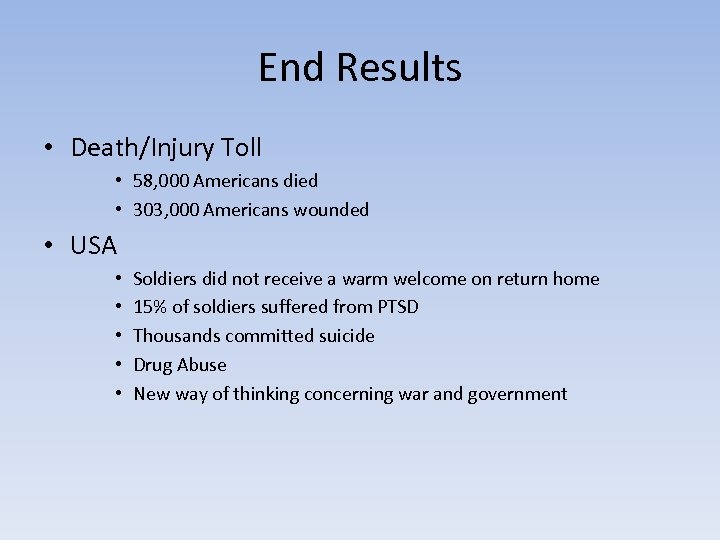 End Results

• Death/Injury Toll
  • 58,000 Americans died
  • 303,000 Americans wounded
• USA
  • Soldiers did not receive a warm welcome on return home
  • 15% of soldiers suffered from PTSD
  • Thousands committed suicide
  • Drug Abuse
  • New way of thinking concerning war and government